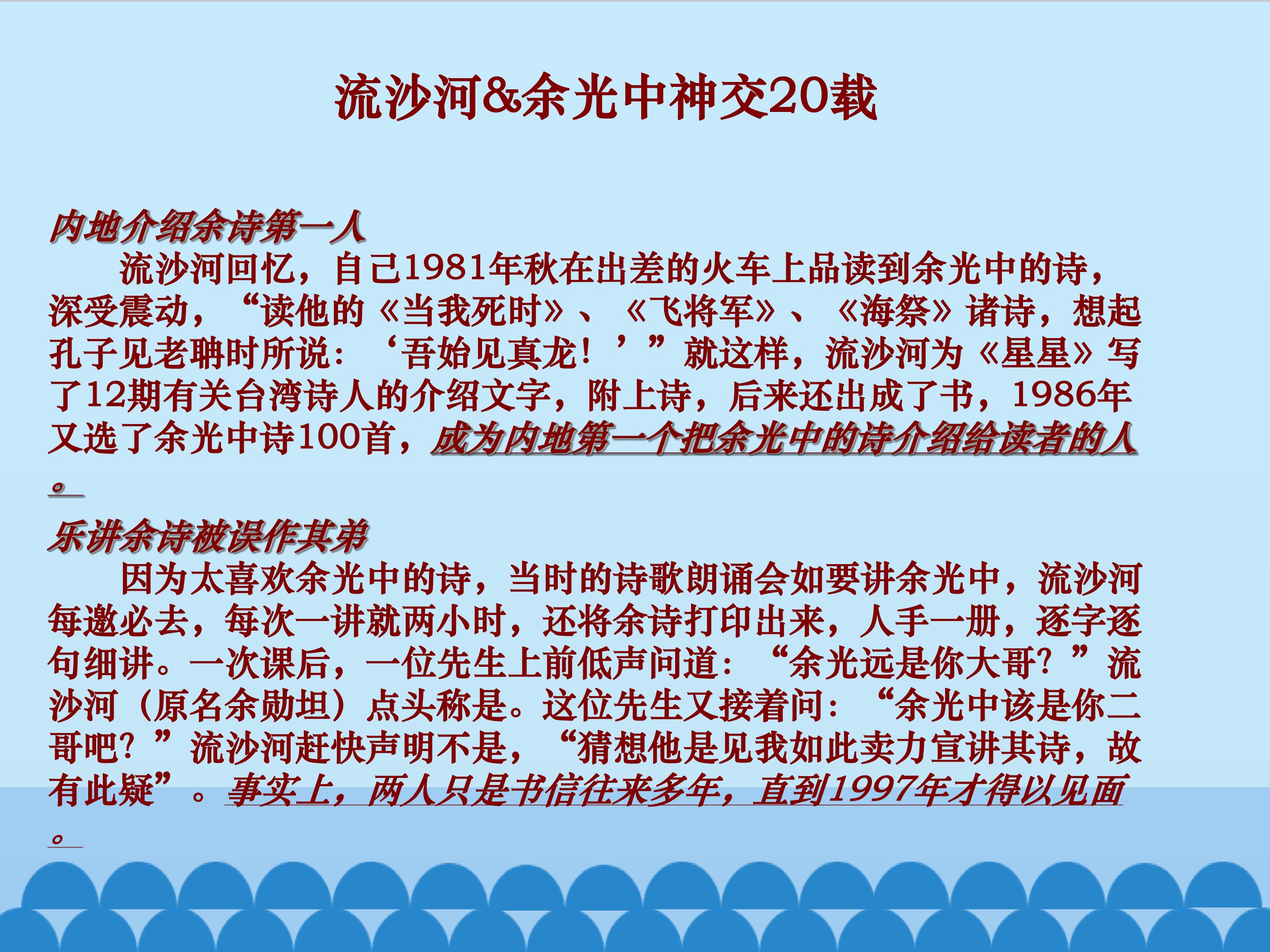 流沙河&余光中神交20载

内地介绍余诗第一人

流沙河回忆，自己1981年秋在出差的火车上品读到余光中的诗，深受震动，“读他的《当我死时》、《飞将军》、《海祭》诸诗，想起孔子见老聃时所说：‘吾始见真龙！’”就这样，流沙河为《星星》写了12期有关台湾诗人的介绍文字，附上诗，后来还出成了书，1986年又选了余光中诗100首，成为内地第一个把余光中的诗介绍给读者的人。

乐讲余诗被误作其弟

因为太喜欢余光中的诗，当时的诗歌朗诵会如要讲余光中，流沙河每邀必去，每次一讲就两小时，还将余诗打印出来，人手一册，逐字逐句细讲。一次课后，一位先生上前低声问道：“余光远是你大哥？”流沙河（原名余勋坦）点头称是。这位先生又接着问：“余光中该是你二哥吧？”流沙河赶快声明不是，“猜想他是见我如此卖力宣讲其诗，故有此疑”。事实上，两人只是书信往来多年，直到1997年才得以见面。